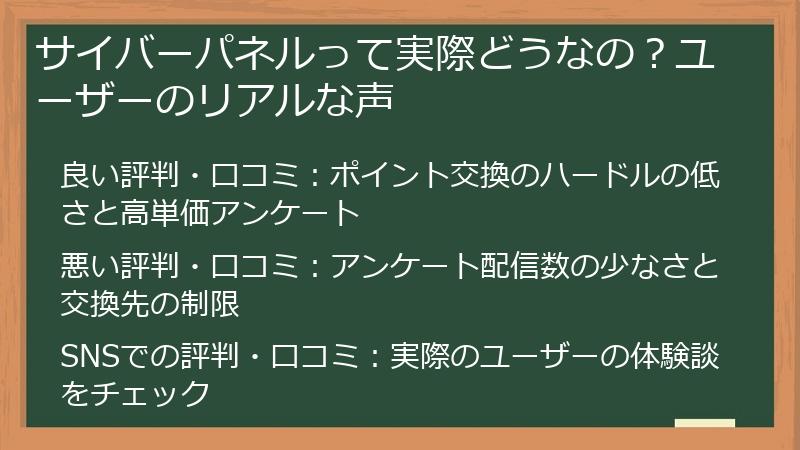 サイバーパネルって実際どうなの？ユーザーのリアルな声

良い評判・口コミ：ポイント交換のハードルの低さと高単価アンケート

悪い評判・口コミ：アンケート配信数の少なさと交換先の制限

SNSでの評判・口コミ：実際のユーザーの体験談をチェック